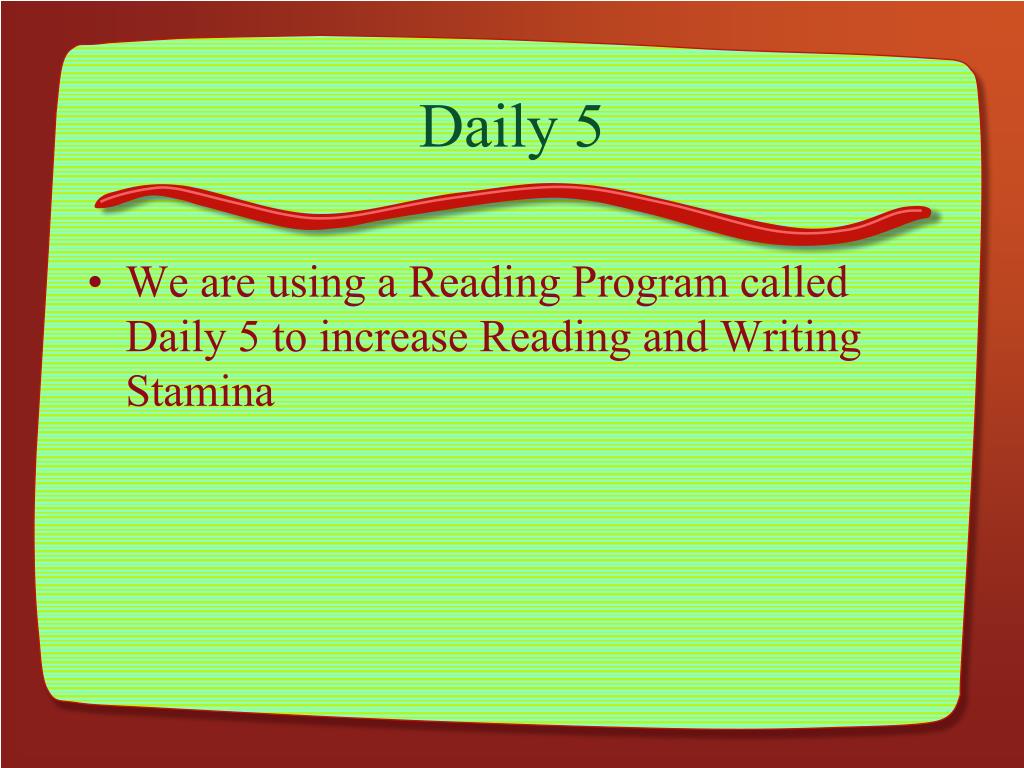 Daily 5

• We are using a Reading Program called Daily 5 to increase Reading and Writing Stamina